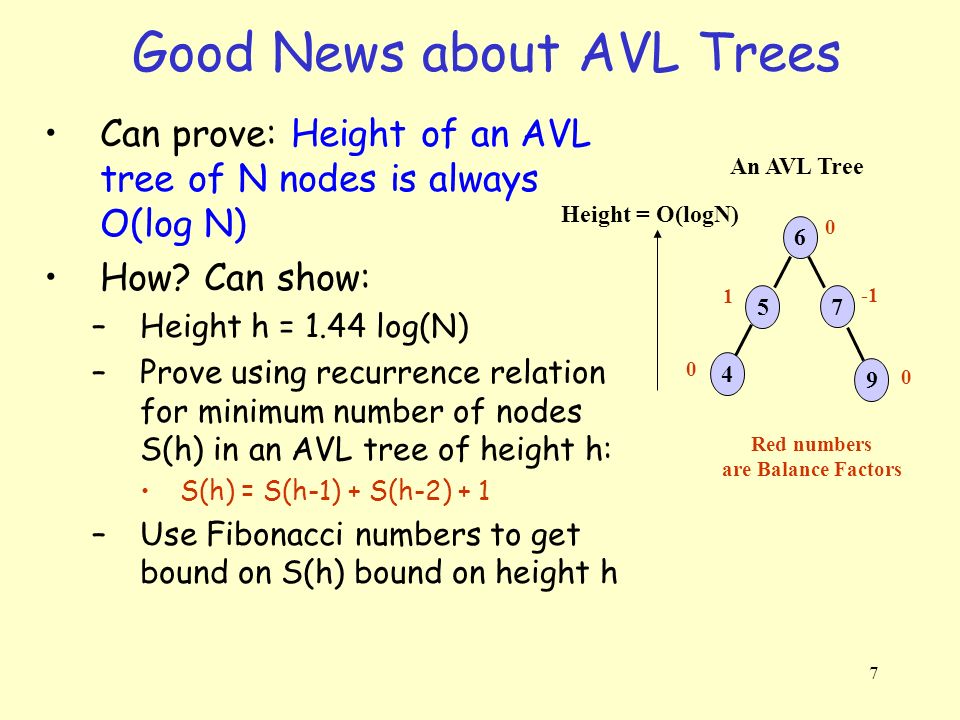 Good News about AVL Trees

• Can prove: Height of an AVL tree of N nodes is always O(log N)

• How? Can show:
– Height h = 1.44 log(N)
– Prove using recurrence relation for minimum number of nodes S(h) in an AVL tree of height h:
• S(h) = S(h-1) + S(h-2) + 1
– Use Fibonacci numbers to get bound on S(h) bound on height h

An AVL Tree

Height = O(logN)

6
0
1
5
7
-1
0
4
9
0

Red numbers are Balance Factors

7